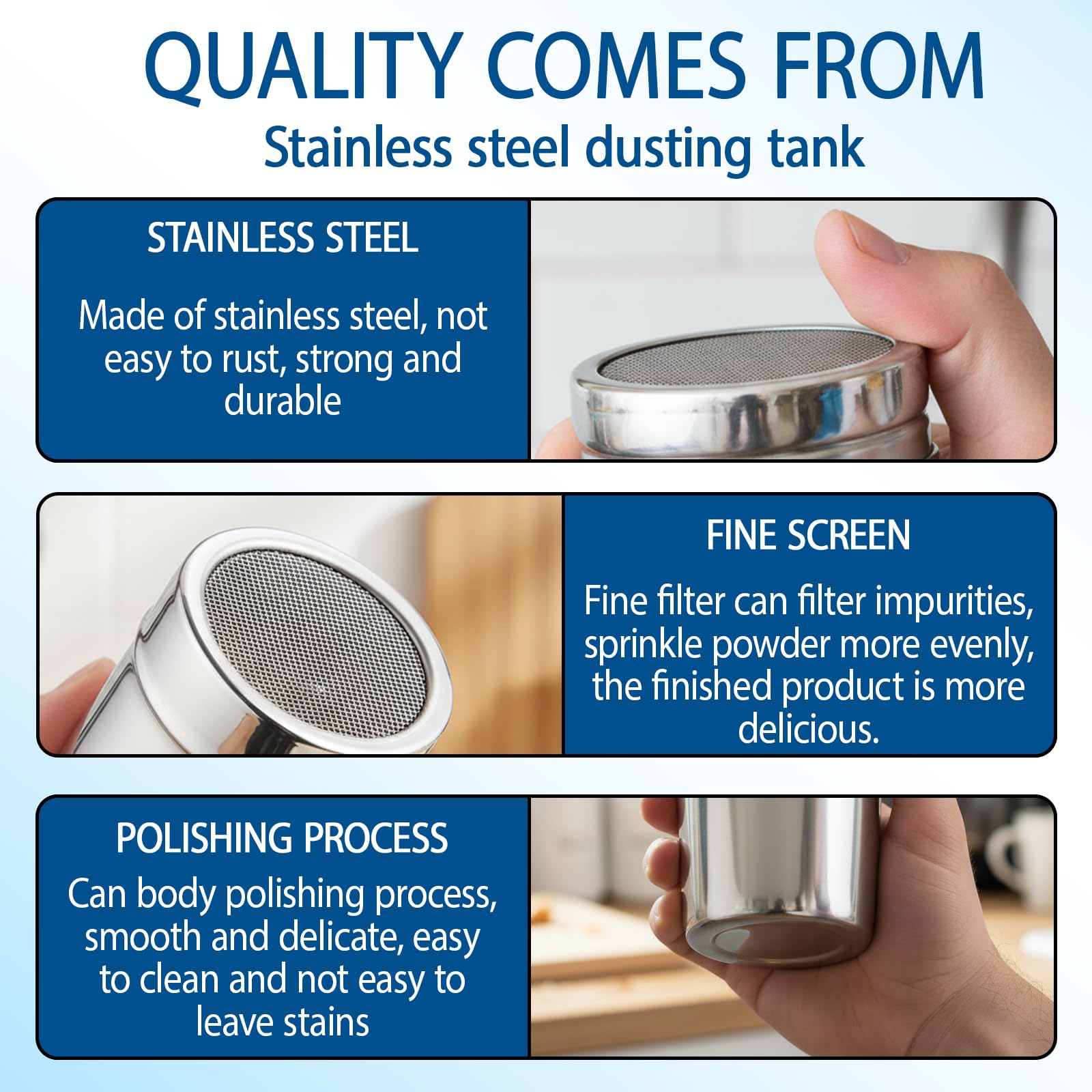 QUALITY COMES FROM
Stainless steel dusting tank

STAINLESS STEEL

Made of stainless steel, not easy to rust, strong and durable

FINE SCREEN

Fine filter can filter impurities, sprinkle powder more evenly, the finished product is more delicious.

POLISHING PROCESS

Can body polishing process, smooth and delicate, easy to clean and not easy to leave stains